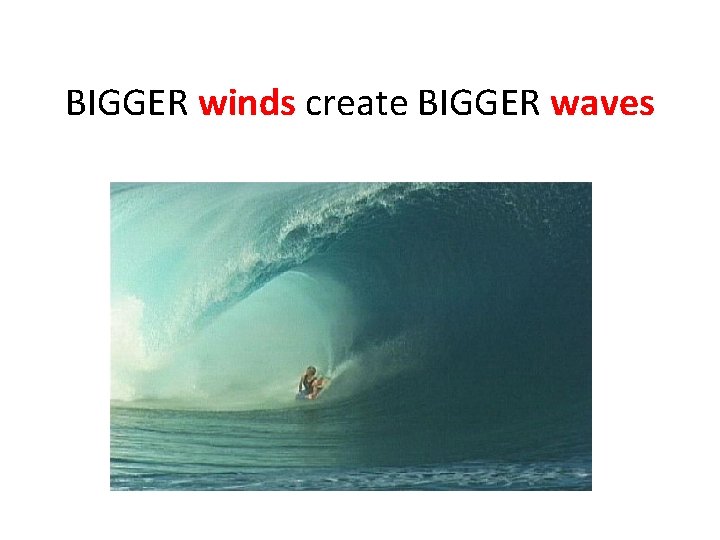 BIGGER winds create BIGGER waves